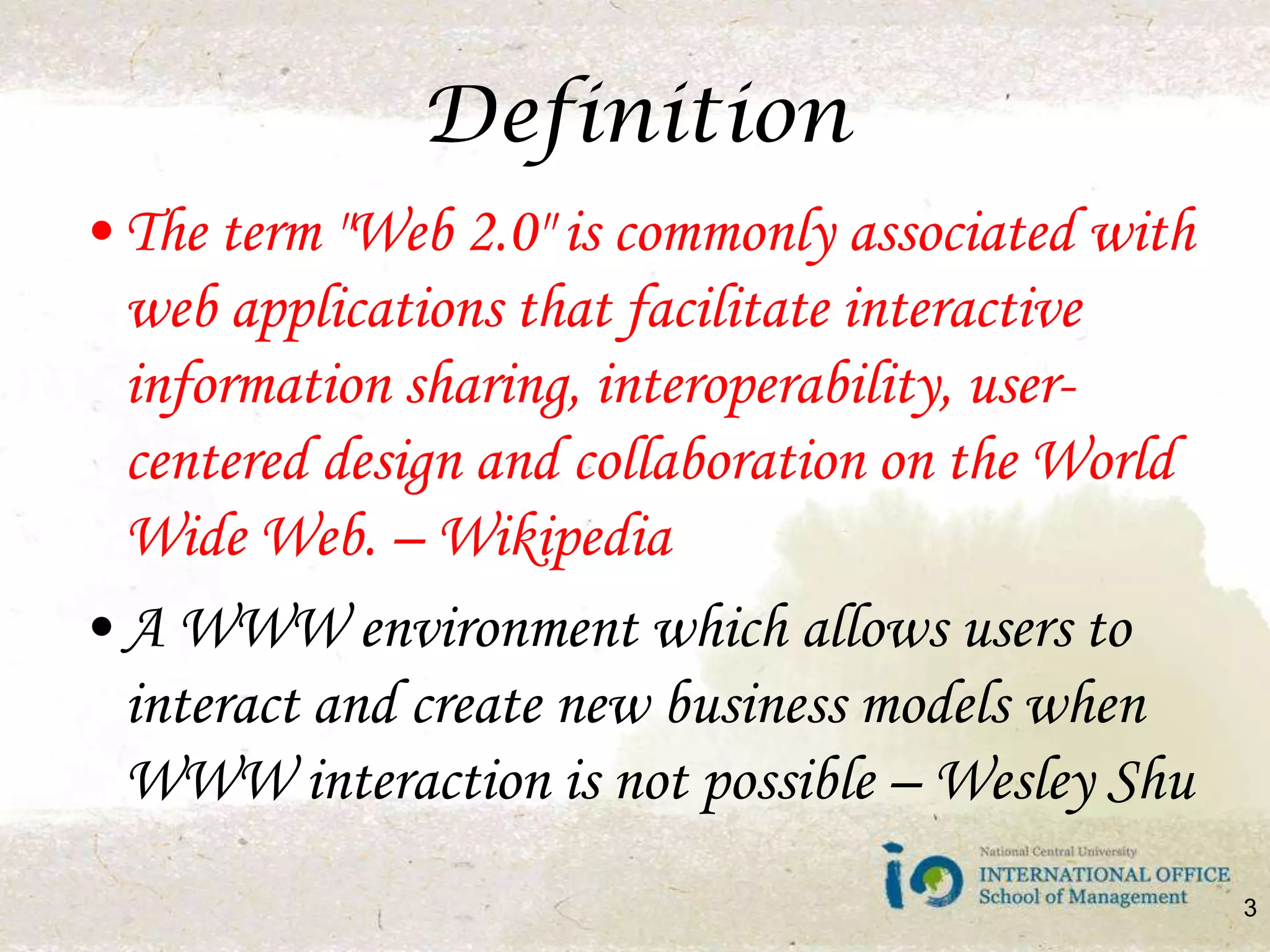 Definition

• The term "Web 2.0" is commonly associated with web applications that facilitate interactive information sharing, interoperability, user-centered design and collaboration on the World Wide Web. – Wikipedia

• A WWW environment which allows users to interact and create new business models when WWW interaction is not possible – Wesley Shu

io National Central University INTERNATIONAL OFFICE School of Management

3